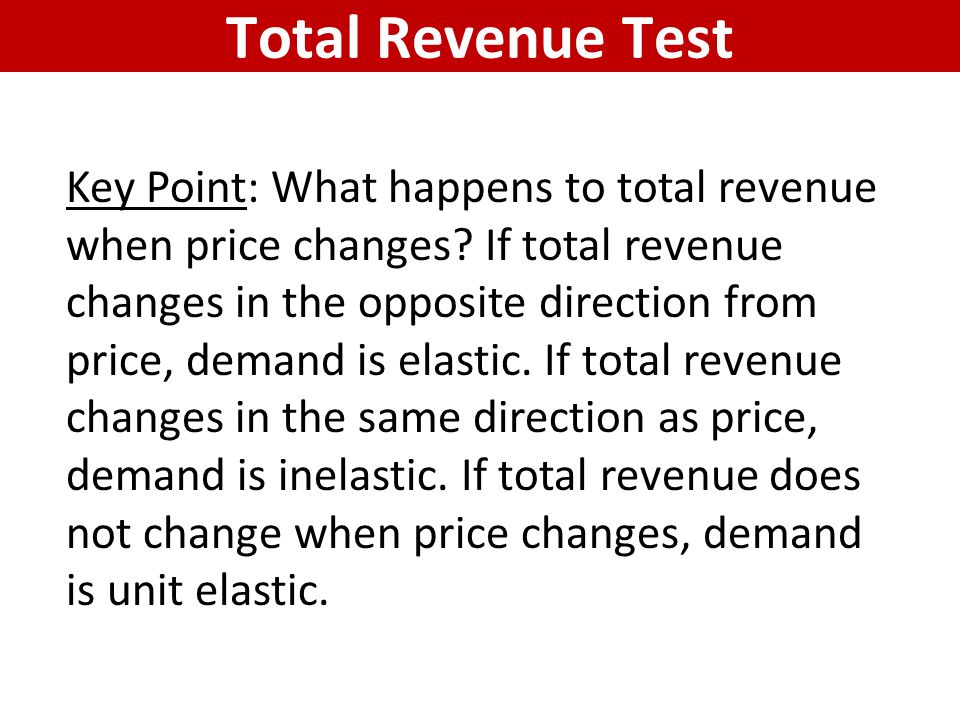 Total Revenue Test

Key Point: What happens to total revenue when price changes? If total revenue changes in the opposite direction from price, demand is elastic. If total revenue changes in the same direction as price, demand is inelastic. If total revenue does not change when price changes, demand is unit elastic.